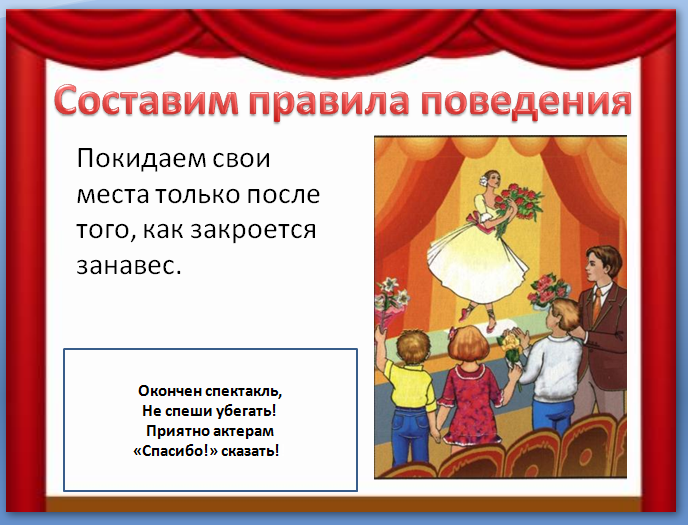 Составим правила поведения

Покидаем свои места только после того, как закроется занавес.

Окончен спектакль,
Не спеши убегать!
Приятно актерам
«Спасибо!» сказать!